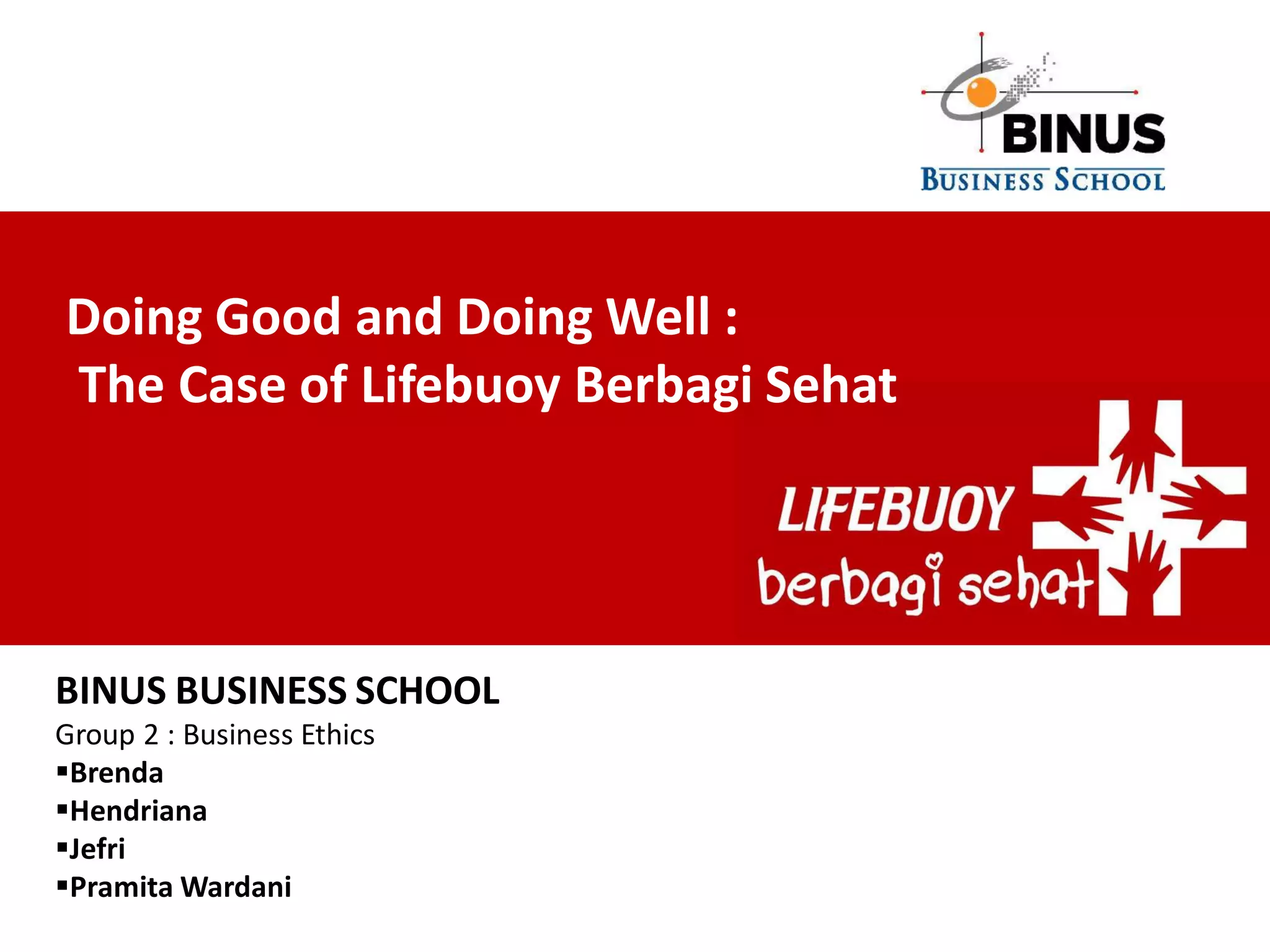 BINUS
BUSINESS SCHOOL

Doing Good and Doing Well :
The Case of Lifebuoy Berbagi Sehat

LIFEBUOY
berbagi sehat

BINUS BUSINESS SCHOOL
Group 2 : Business Ethics
▪Brenda
▪Hendriana
▪Jefri
▪Pramita Wardani